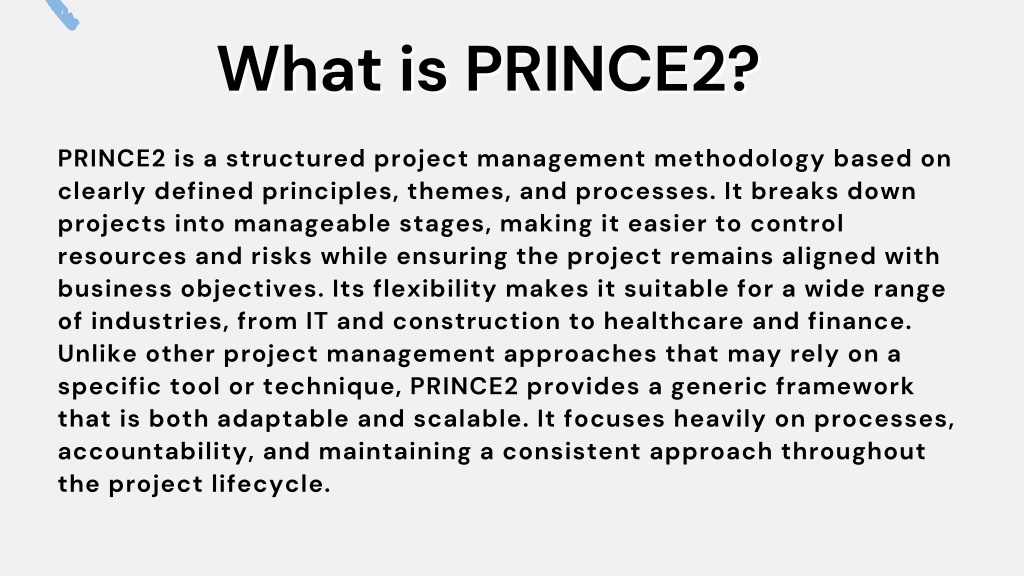 What is PRINCE2?

PRINCE2 is a structured project management methodology based on clearly defined principles, themes, and processes. It breaks down projects into manageable stages, making it easier to control resources and risks while ensuring the project remains aligned with business objectives. Its flexibility makes it suitable for a wide range of industries, from IT and construction to healthcare and finance. Unlike other project management approaches that may rely on a specific tool or technique, PRINCE2 provides a generic framework that is both adaptable and scalable. It focuses heavily on processes, accountability, and maintaining a consistent approach throughout the project lifecycle.